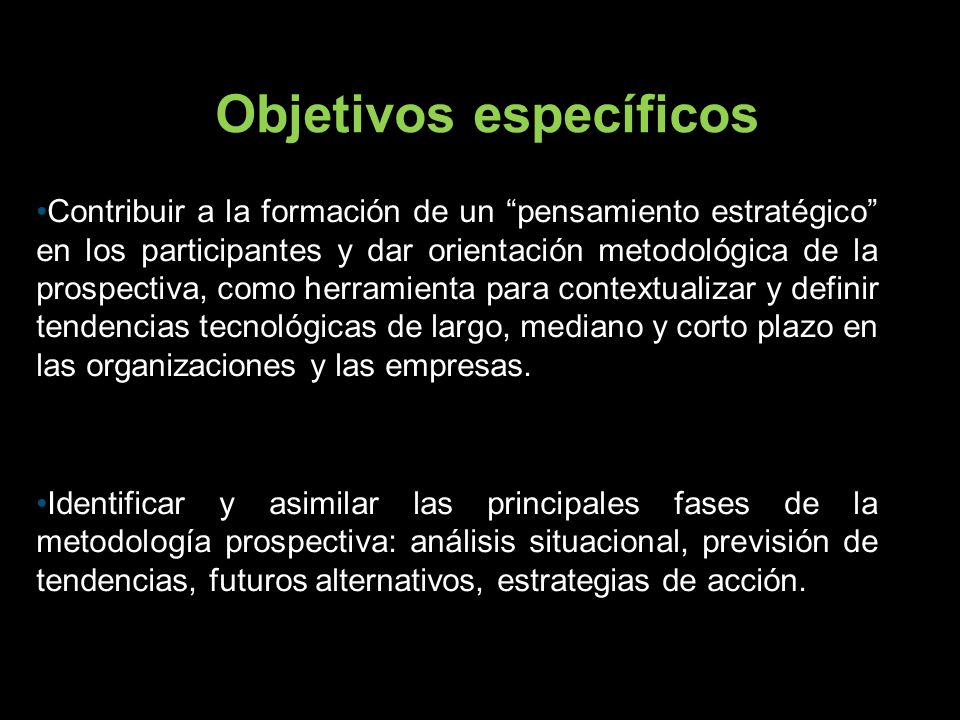 Objetivos específicos

•Contribuir a la formación de un “pensamiento estratégico” en los participantes y dar orientación metodológica de la prospectiva, como herramienta para contextualizar y definir tendencias tecnológicas de largo, mediano y corto plazo en las organizaciones y las empresas.

•Identificar y asimilar las principales fases de la metodología prospectiva: análisis situacional, previsión de tendencias, futuros alternativos, estrategias de acción.